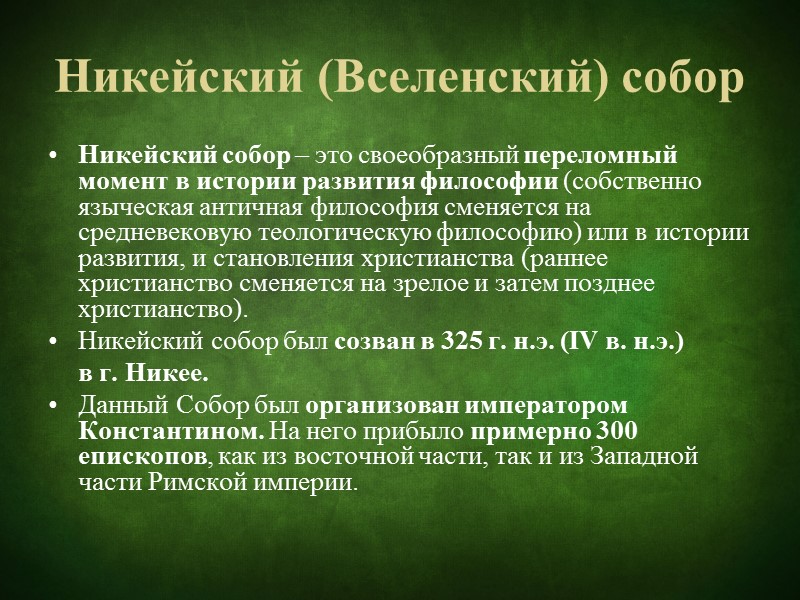 Никейский (Вселенский) собор

• Никейский собор – это своеобразный переломный момент в истории развития философии (собственно языческая античная философия сменяется на средневековую теологическую философию) или в истории развития, и становления христианства (раннее христианство сменяется на зрелое и затем позднее христианство).

• Никейский собор был созван в 325 г. н.э. (IV в. н.э.) в г. Никее.

• Данный Собор был организован императором Константином. На него прибыло примерно 300 епископов, как из восточной части, так и из Западной части Римской империи.